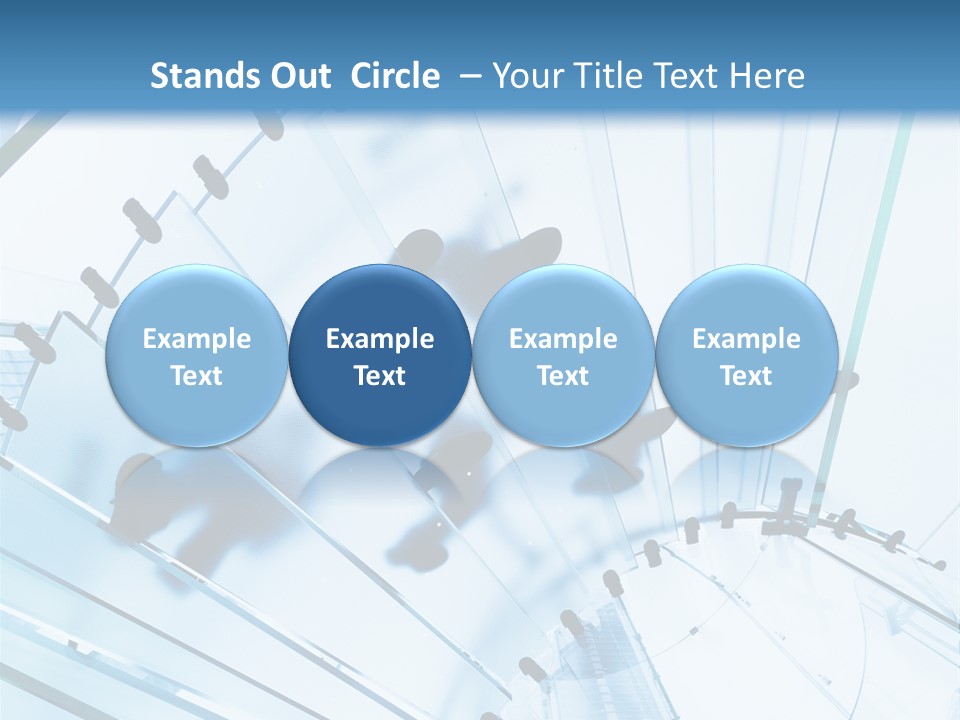 Stands Out Circle – Your Title Text Here

Example Text

Example Text

Example Text

Example Text